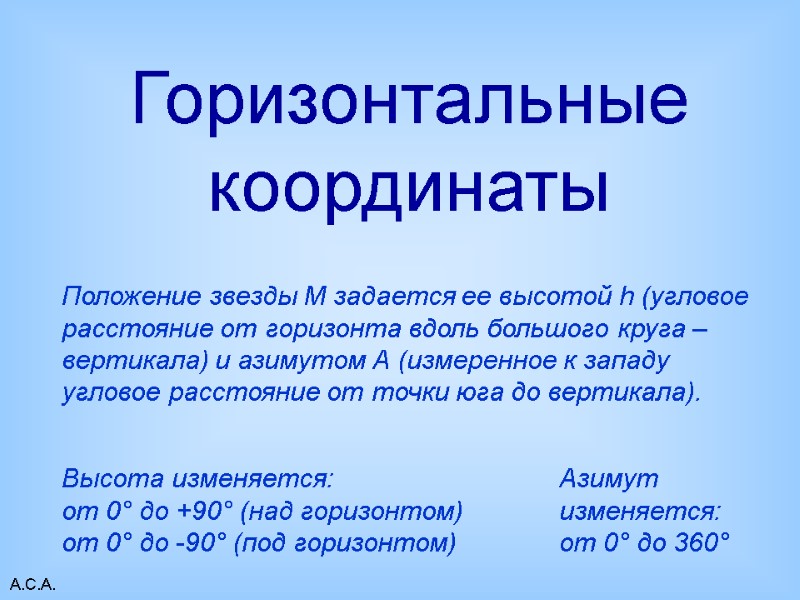 Горизонтальные координаты

Положение звезды М задается ее высотой h (угловое расстояние от горизонта вдоль большого круга – вертикала) и азимутом А (измеренное к западу угловое расстояние от точки юга до вертикала).

Высота изменяется:
от 0° до +90° (над горизонтом)
от 0° до -90° (под горизонтом)

Азимут изменяется:
от 0° до 360°

А.С.А.